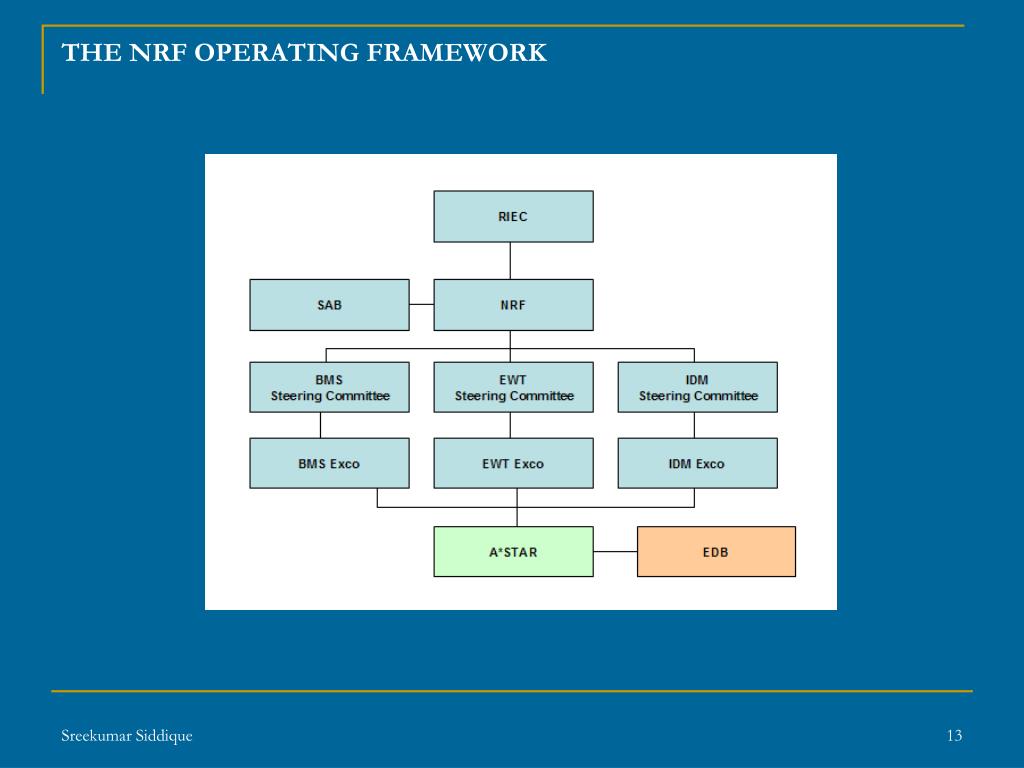 THE NRF OPERATING FRAMEWORK

RIEC

SAB

NRF

BMS Steering Committee

EWT Steering Committee

IDM Steering Committee

BMS Exco

EWT Exco

IDM Exco

A*STAR

EDB

Sreekumar Siddique

13